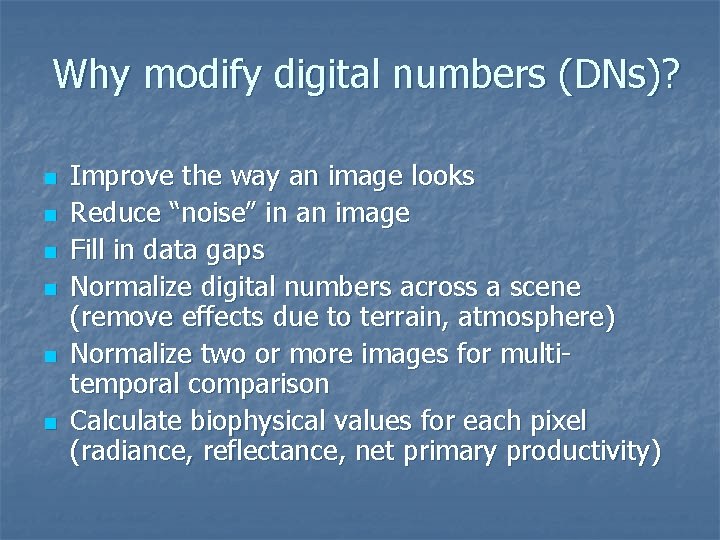 Why modify digital numbers (DNs)?

- Improve the way an image looks
- Reduce “noise” in an image
- Fill in data gaps
- Normalize digital numbers across a scene (remove effects due to terrain, atmosphere)
- Normalize two or more images for multi-temporal comparison
- Calculate biophysical values for each pixel (radiance, reflectance, net primary productivity)